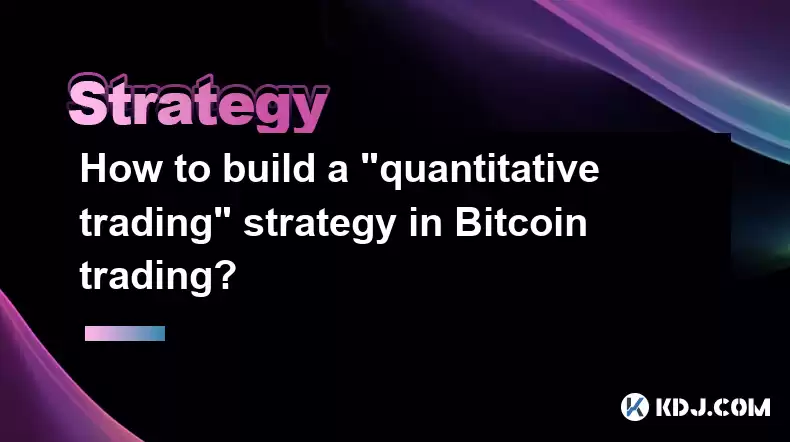 Strategy

How to build a "quantitative trading" strategy in Bitcoin trading?

KDJ.COM